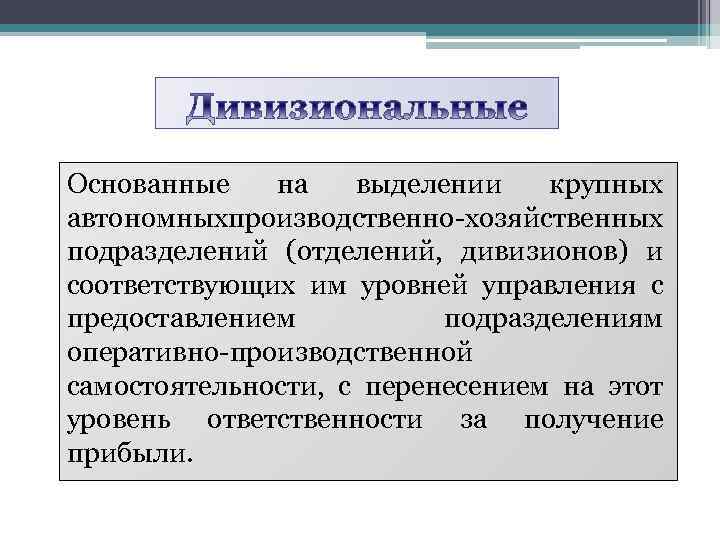 Дивизиональные

Основанные на выделении крупных автономныхпроизводственно-хозяйственных подразделений (отделений, дивизионов) и соответствующих им уровней управления с предоставлением подразделениям оперативно-производственной самостоятельности, с перенесением на этот уровень ответственности за получение прибыли.